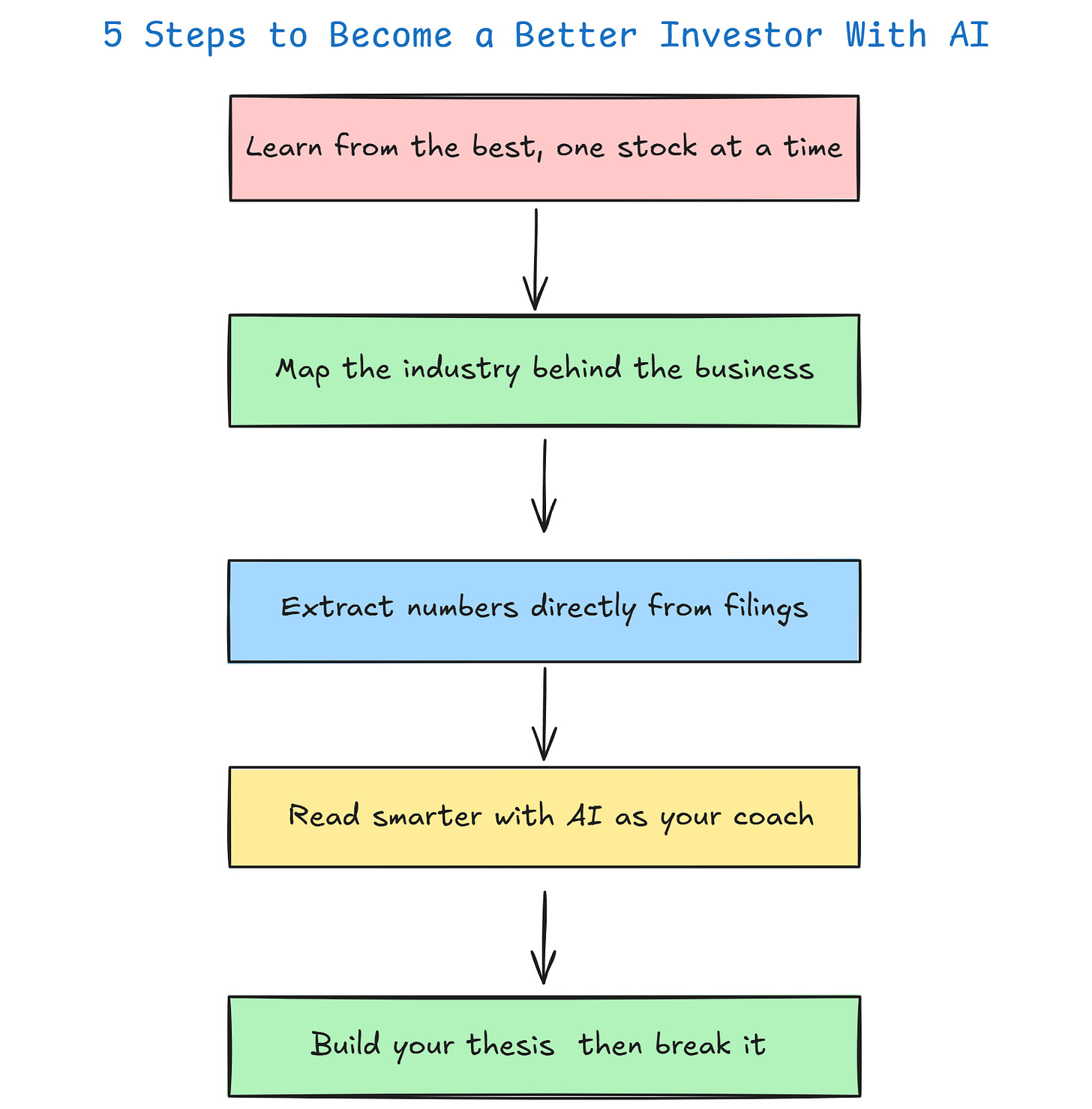 5 Steps to Become a Better Investor With AI

Learn from the best, one stock at a time

Map the industry behind the business

Extract numbers directly from filings

Read smarter with AI as your coach

Build your thesis then break it